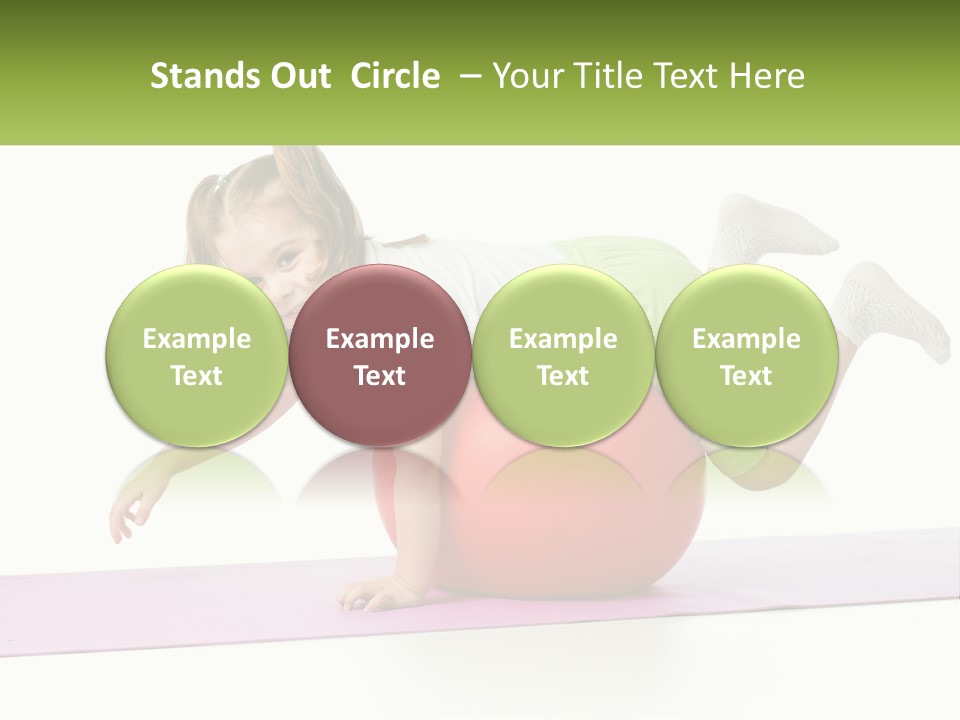 Stands Out Circle – Your Title Text Here

Example Text

Example Text

Example Text

Example Text